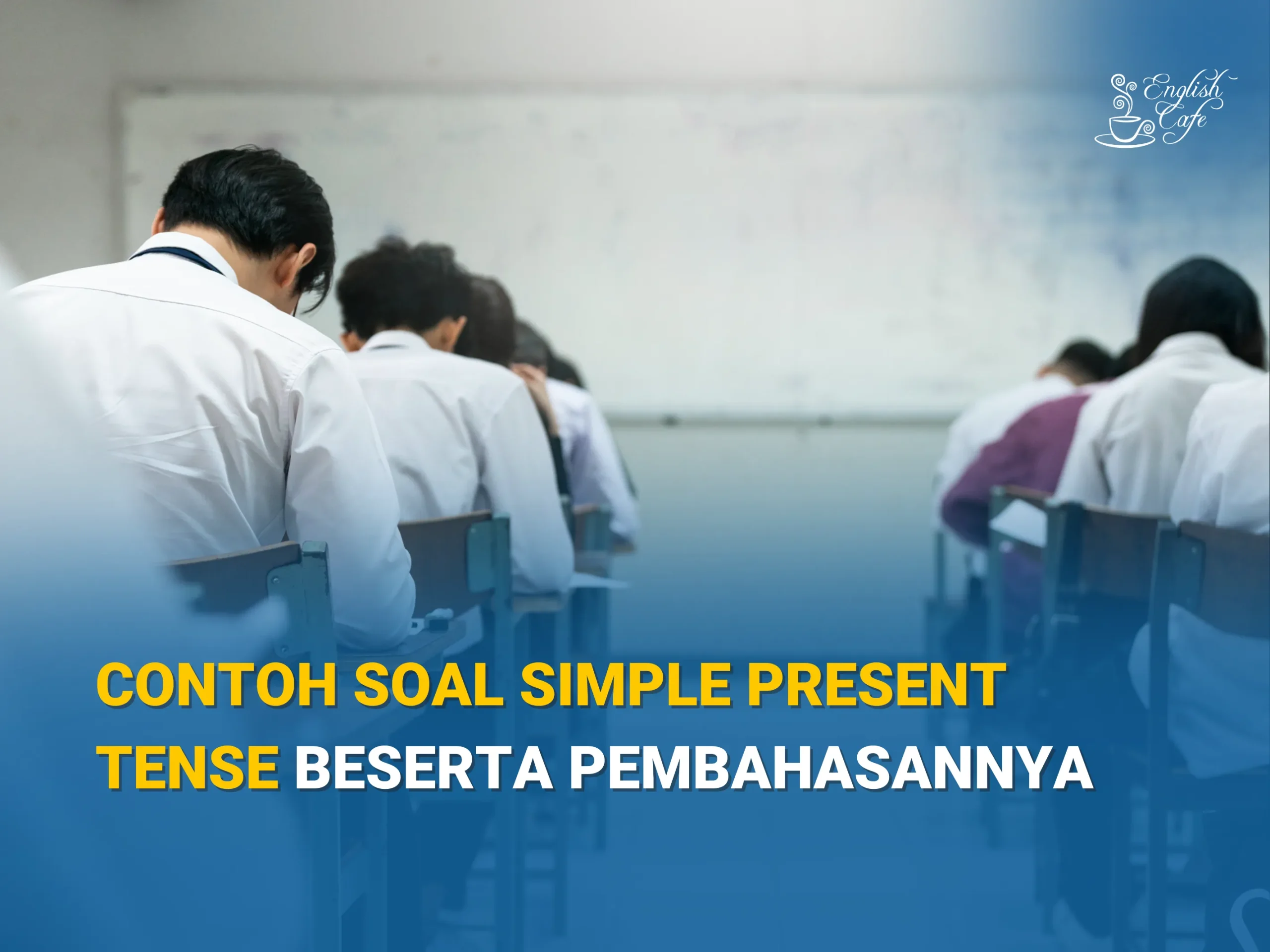 English Cafe

CONTOH SOAL SIMPLE PRESENT TENSE BESERTA PEMBAHASANNYA